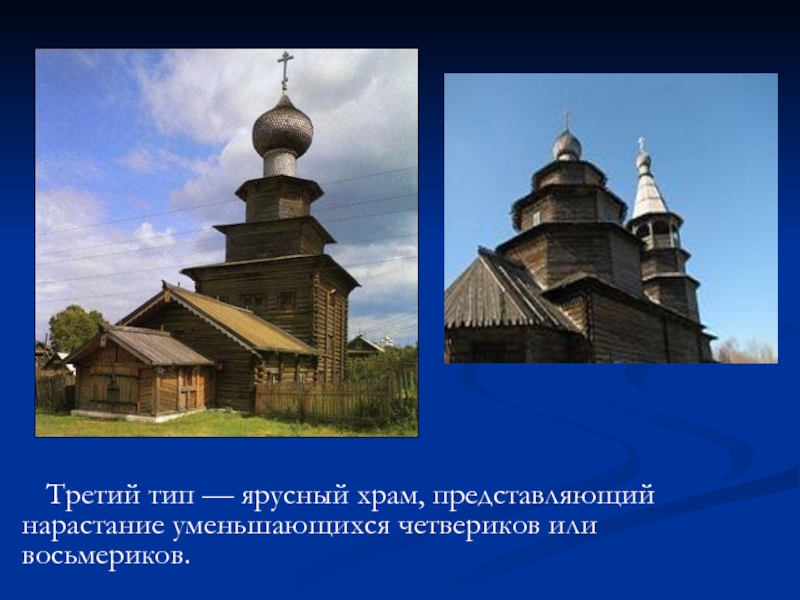 Третий тип — ярусный храм, представляющий нарастание уменьшающихся четвериков или восьмериков.